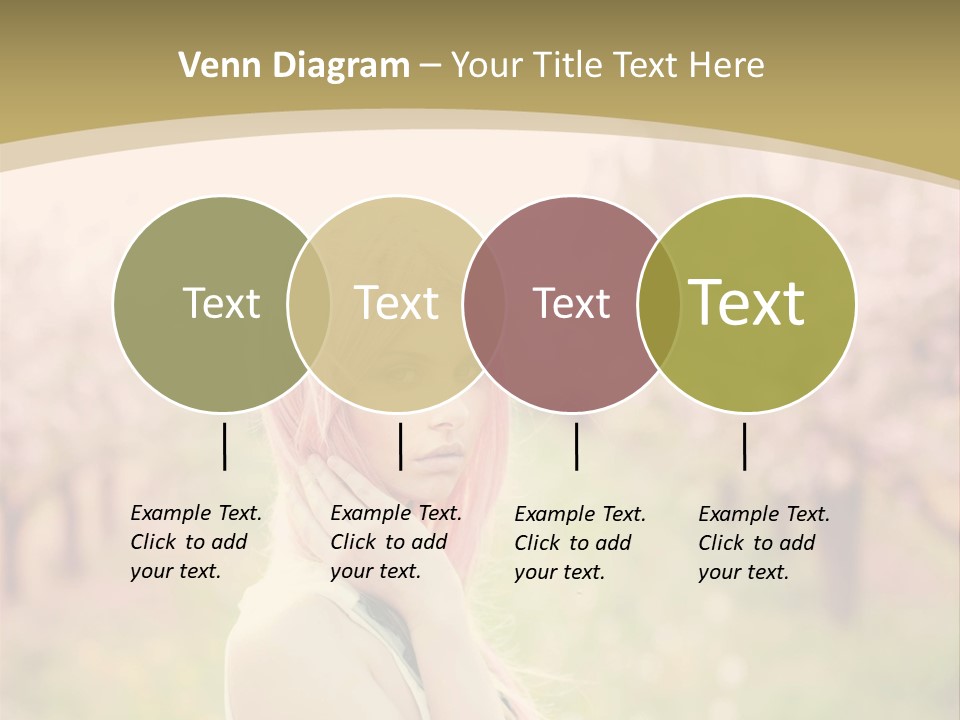 Venn Diagram – Your Title Text Here

Text

Text

Text

Text

Example Text. Click to add your text.

Example Text. Click to add your text.

Example Text. Click to add your text.

Example Text. Click to add your text.